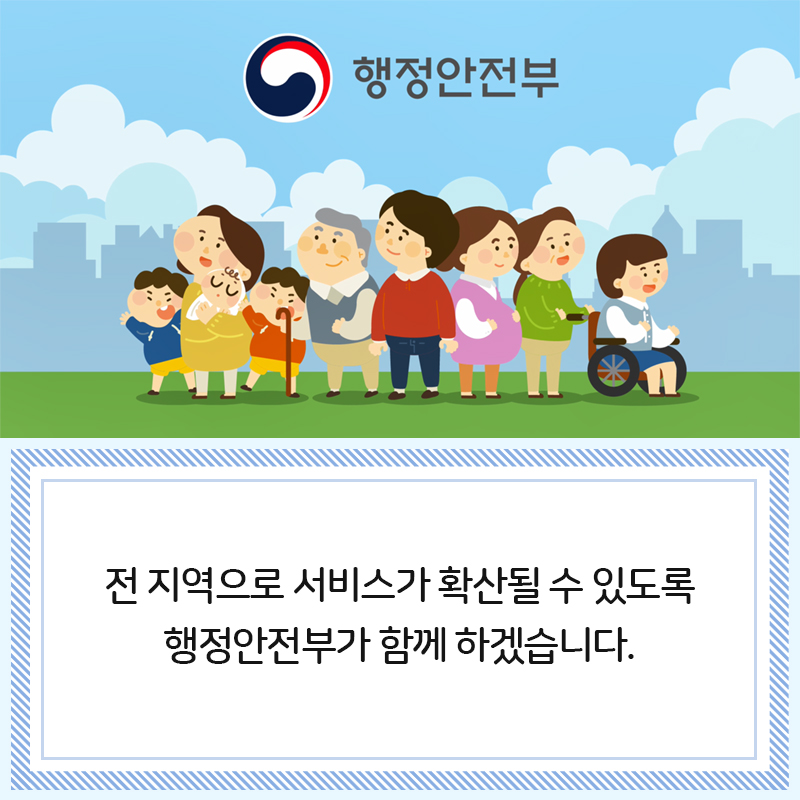 행정안전부

전 지역으로 서비스가 확산될 수 있도록 행정안전부가 함께 하겠습니다.